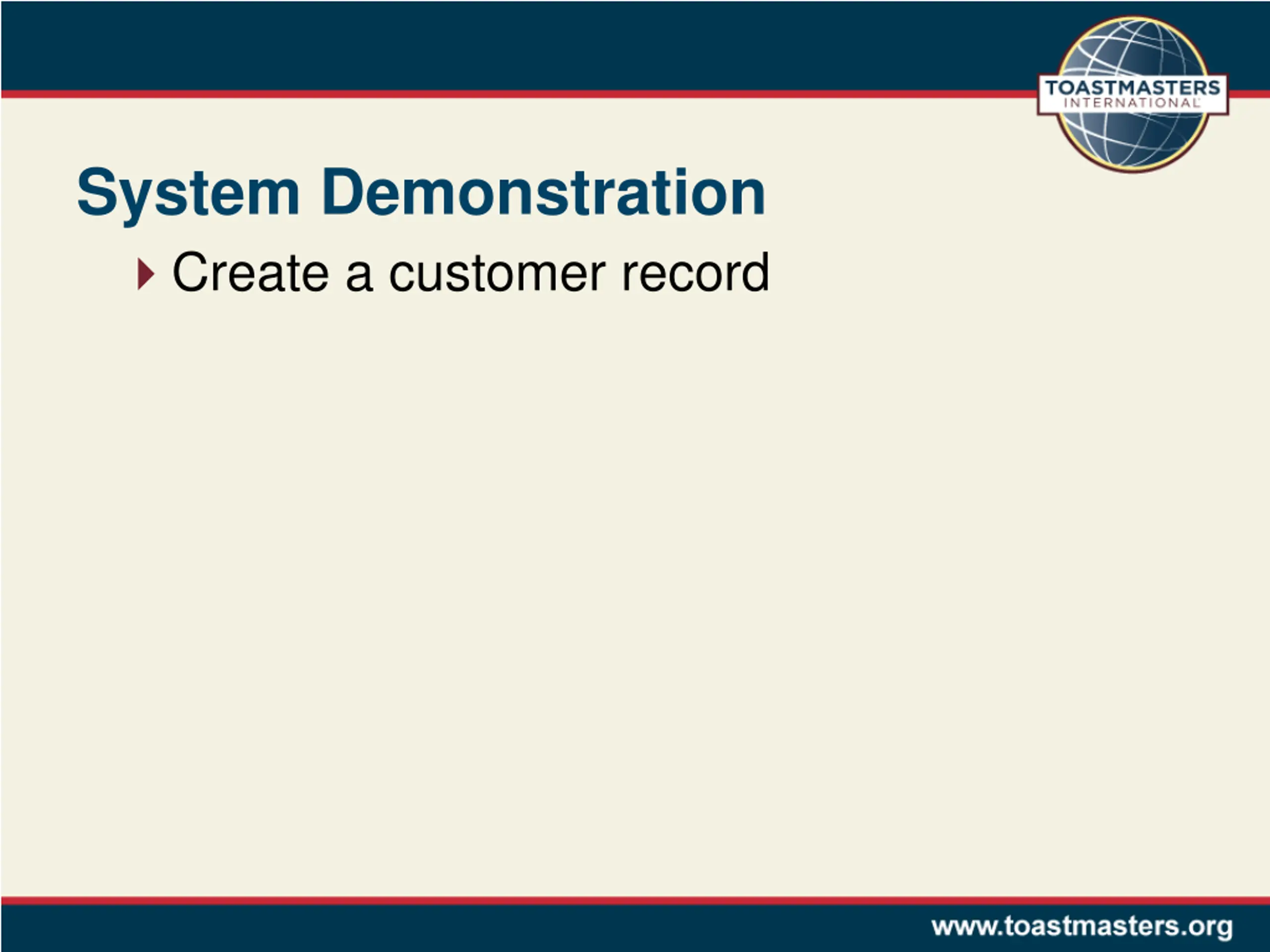 TOASTMASTERS INTERNATIONAL

System Demonstration

Create a customer record

www.toastmasters.org